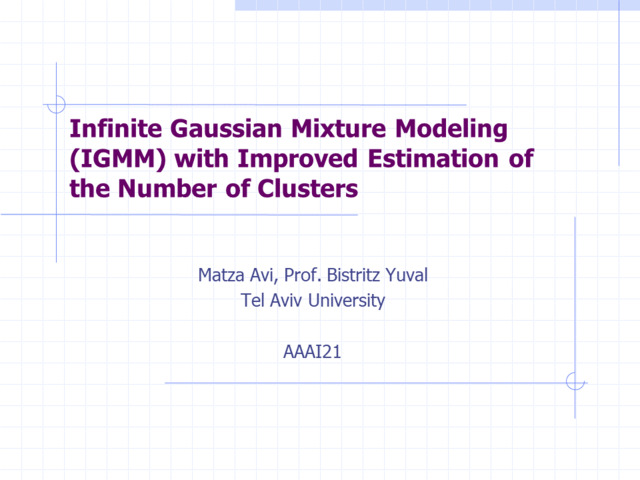 Infinite Gaussian Mixture Modeling (IGMM) with Improved Estimation of the Number of Clusters

Matza Avi, Prof. Bistritz Yuval
Tel Aviv University

AAAI21